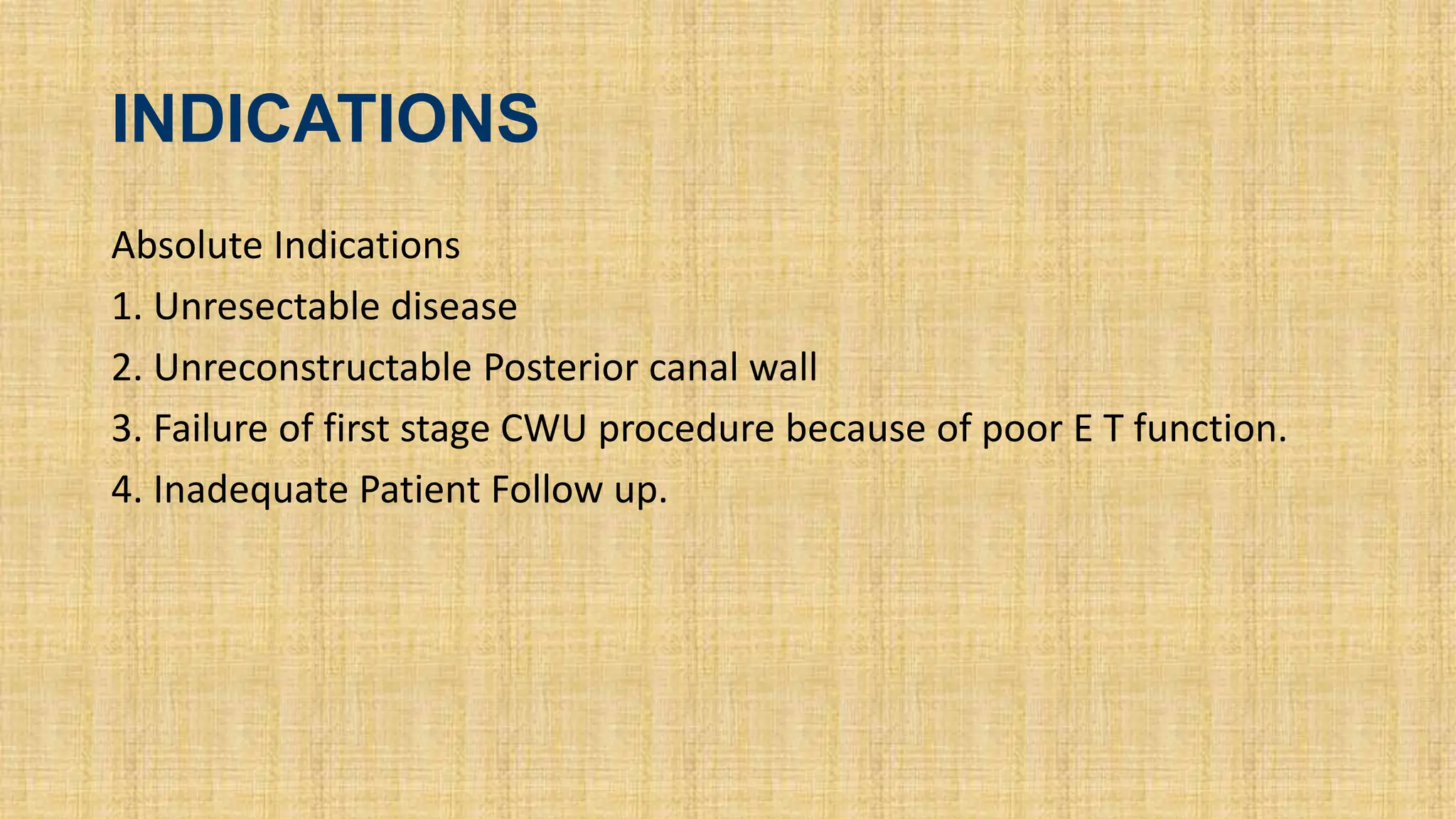 INDICATIONS

Absolute Indications

1. Unresectable disease

2. Unreconstructable Posterior canal wall

3. Failure of first stage CWU procedure because of poor E T function.

4. Inadequate Patient Follow up.